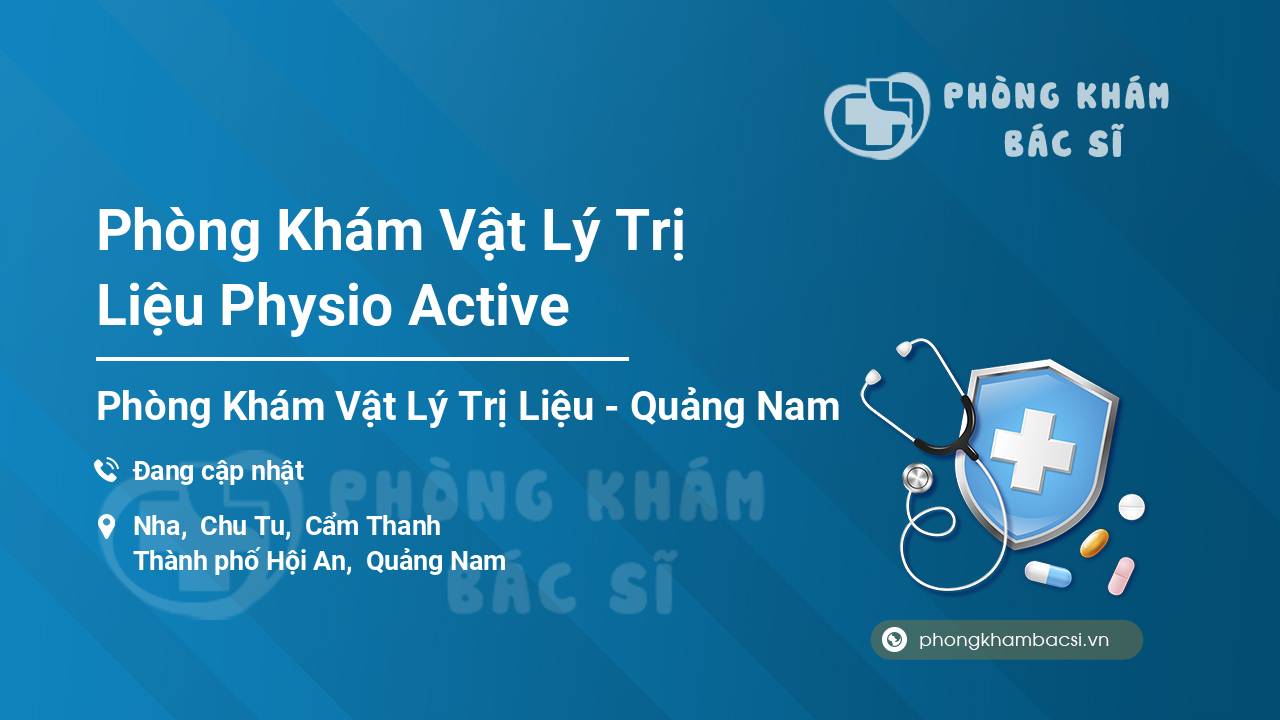 PHÒNG KHÁM BÁC SĨ

Phòng Khám Vật Lý Trị Liệu Physio Active

Phòng Khám Vật Lý Trị Liệu - Quảng Nam

Đang cập nhật

Nha, Chu Tu, Cẩm Thanh
Thành phố Hội An, Quảng Nam

PHÒNG KHÁM BÁC SĨ

phongkhambacsi.vn